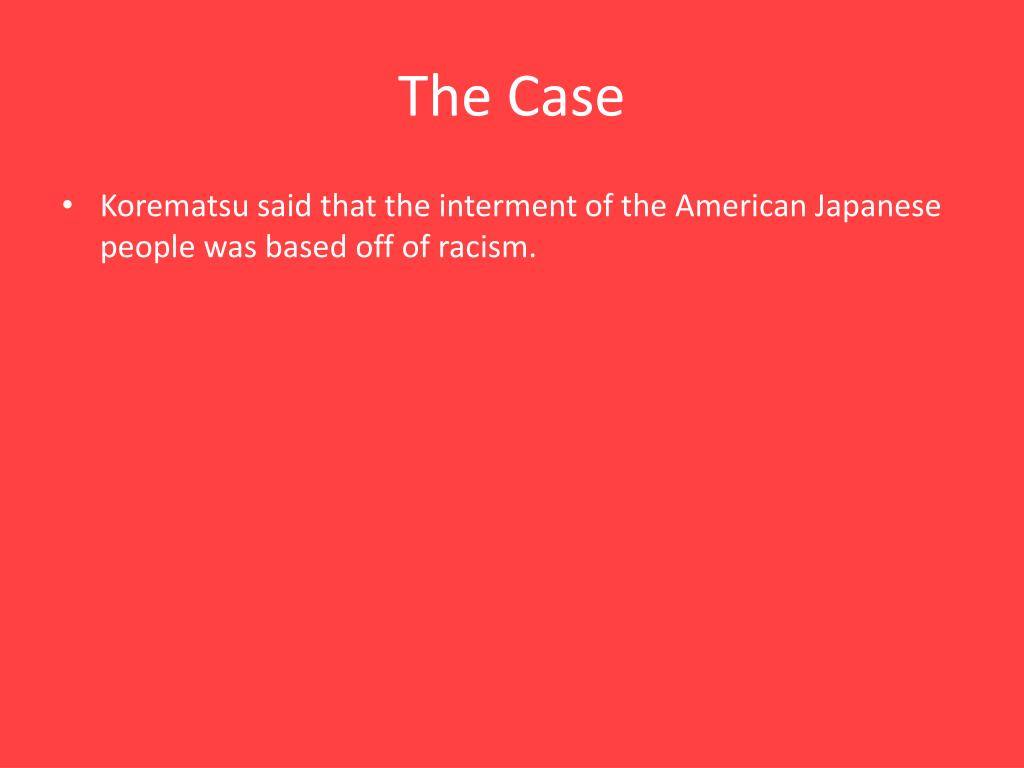 The Case

• Korematsu said that the interment of the American Japanese people was based off of racism.